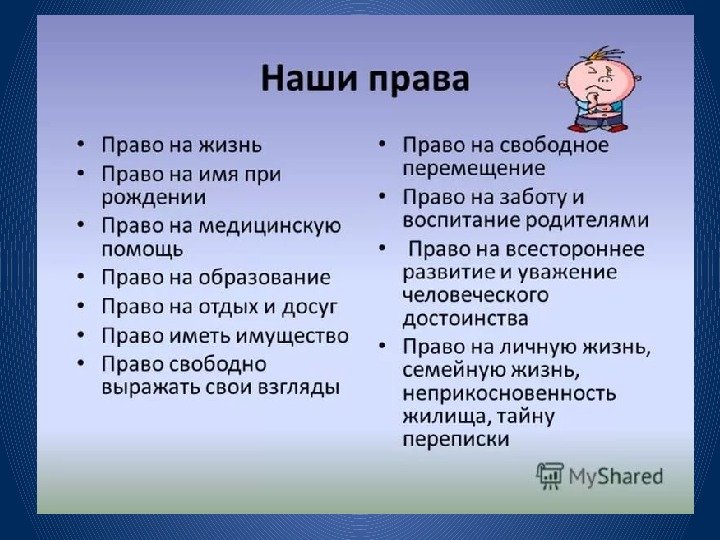 Наши права

• Право на жизнь
• Право на имя при рождении
• Право на медицинскую помощь
• Право на образование
• Право на отдых и досуг
• Право иметь имущество
• Право свободно выражать свои взгляды

• Право на свободное перемещение
• Право на заботу и воспитание родителями
• Право на всестороннее развитие и уважение человеческого достоинства
• Право на личную жизнь, семейную жизнь, неприкосновенность жилища, тайну переписки

MyShared